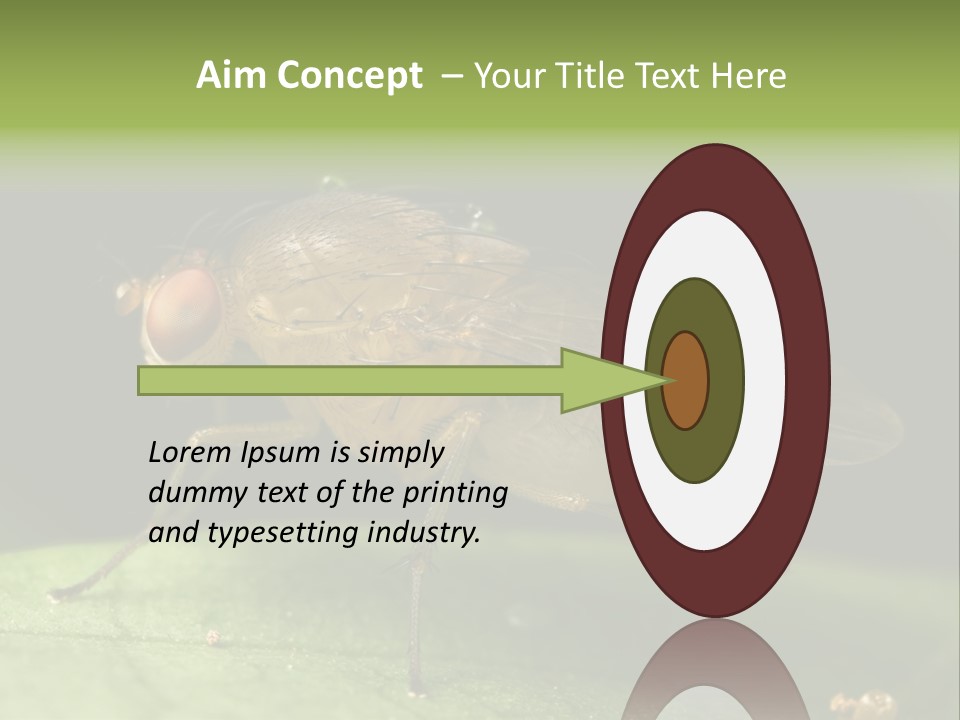 Aim Concept – Your Title Text Here

Lorem Ipsum is simply dummy text of the printing and typesetting industry.